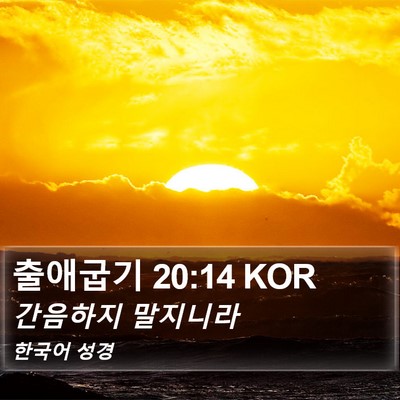 출애굽기 20:14 KOR

간음하지 말지니라

한국어 성경